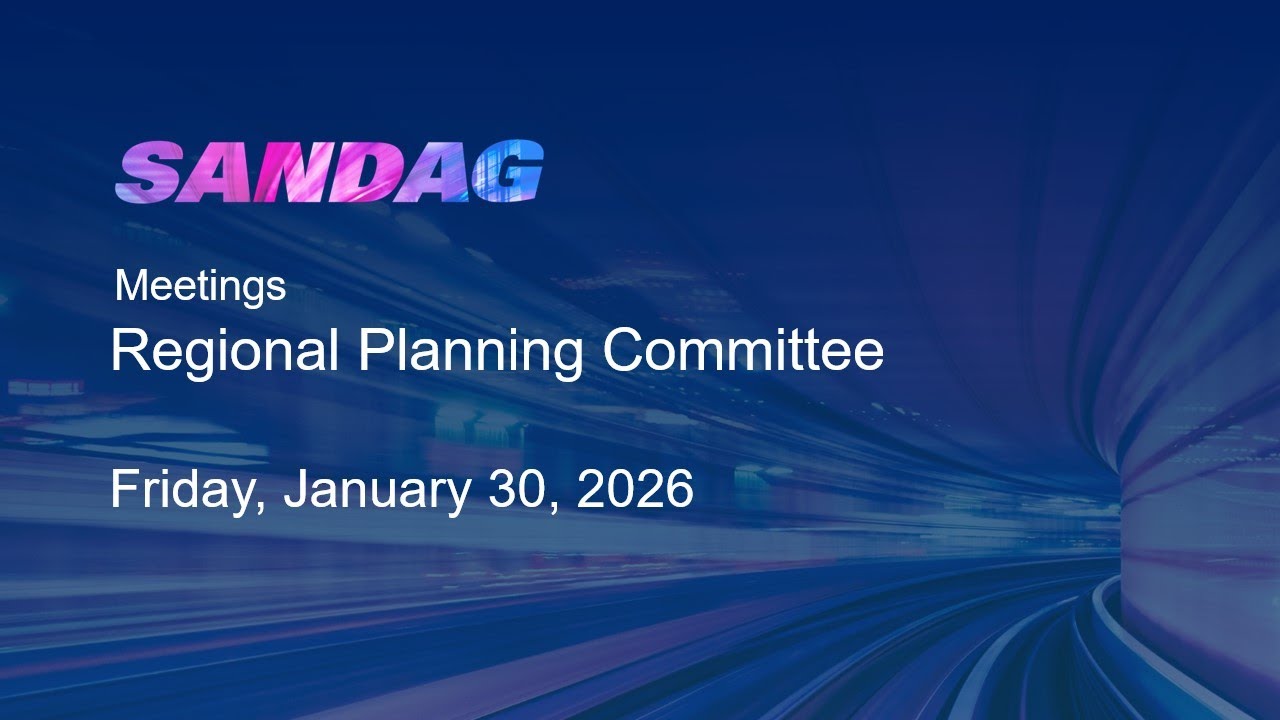 SANDAG

Meetings
Regional Planning Committee

Friday, January 30, 2026